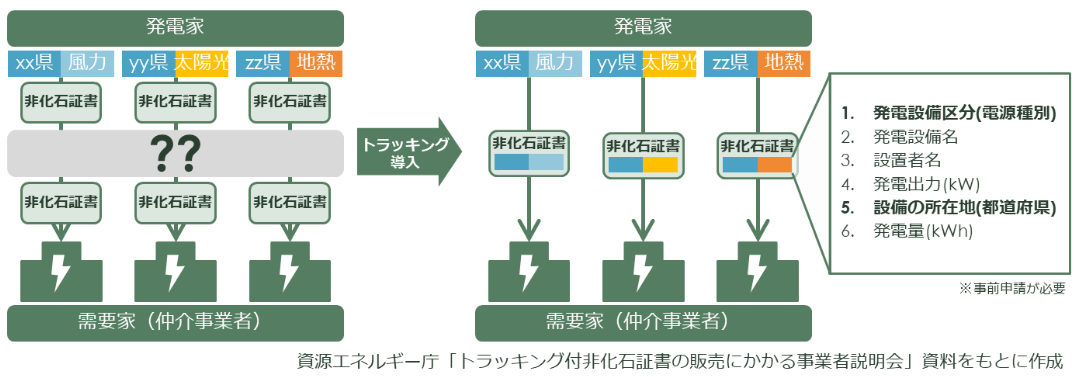 発電家

xx県 風力

yy県 太陽光

zz県 地熱

非化石証書

非化石証書

非化石証書

??

非化石証書

非化石証書

非化石証書

需要家（仲介事業者）

トラッキング導入

発電家

xx県 風力

yy県 太陽光

zz県 地熱

非化石証書

非化石証書

非化石証書

需要家（仲介事業者）

1. 発電設備区分(電源種別)
2. 発電設備名
3. 設置者名
4. 発電出力(kW)
5. 設備の所在地(都道府県)
6. 発電量(kWh)

※事前申請が必要

資源エネルギー庁「トラッキング付非化石証書の販売にかかる事業者説明会」資料をもとに作成